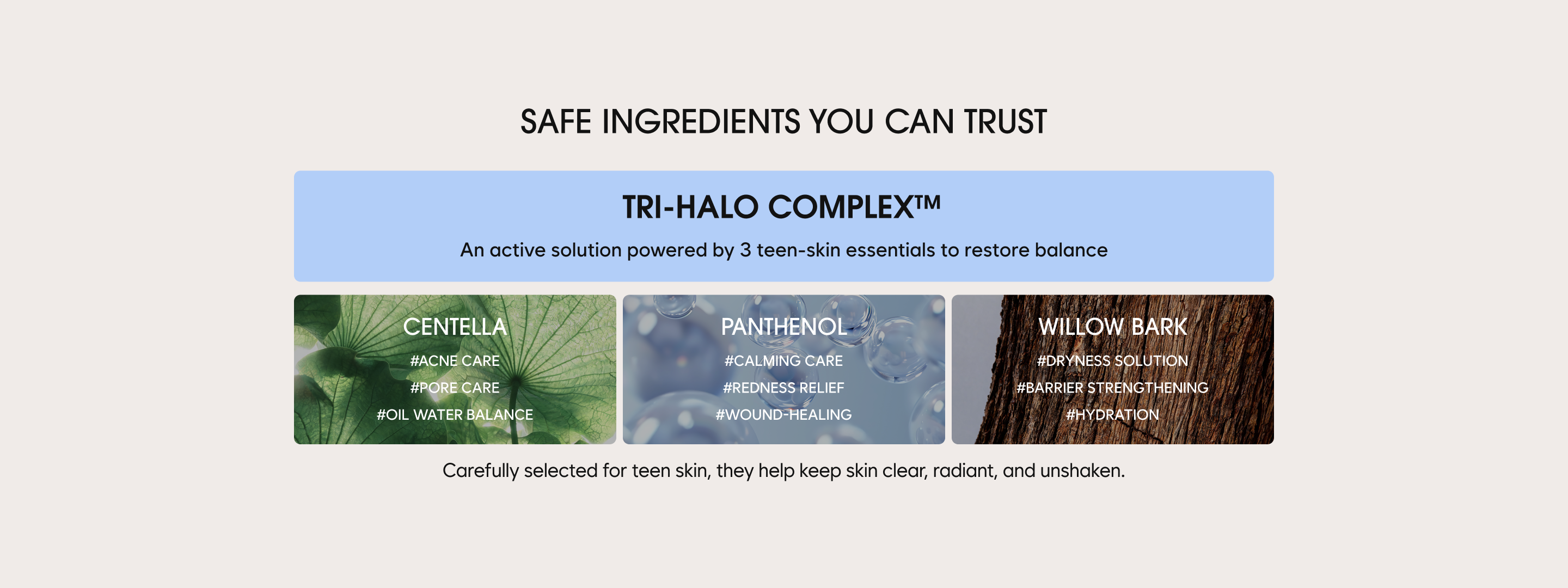 SAFE INGREDIENTS YOU CAN TRUST

TRI-HALO COMPLEX™

An active solution powered by 3 teen-skin essentials to restore balance

CENTELLA

#ACNE CARE

#PORE CARE

#OIL WATER BALANCE

PANTHENOL

#CALMING CARE

#REDNESS RELIEF

#WOUND-HEALING

WILLOW BARK

#DRYNESS SOLUTION

#BARRIER STRENGTHENING

#HYDRATION

Carefully selected for teen skin, they help keep skin clear, radiant, and unshaken.